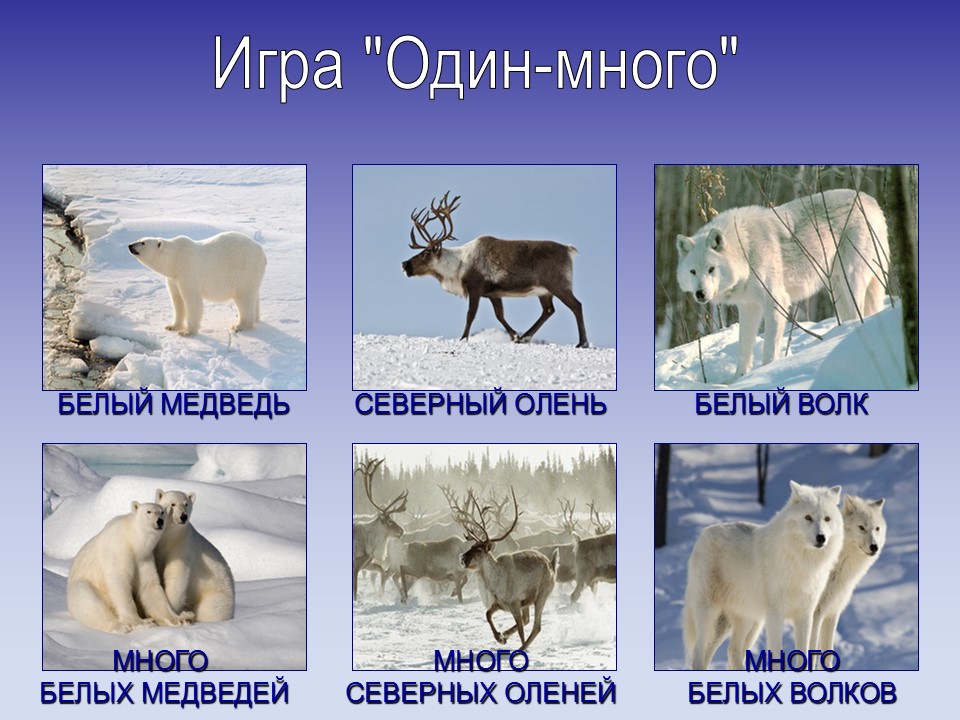 Игра "Один-много"

БЕЛЫЙ МЕДВЕДЬ

СЕВЕРНЫЙ ОЛЕНЬ

БЕЛЫЙ ВОЛК

МНОГО БЕЛЫХ МЕДВЕДЕЙ

МНОГО СЕВЕРНЫХ ОЛЕНЕЙ

МНОГО БЕЛЫХ ВОЛКОВ